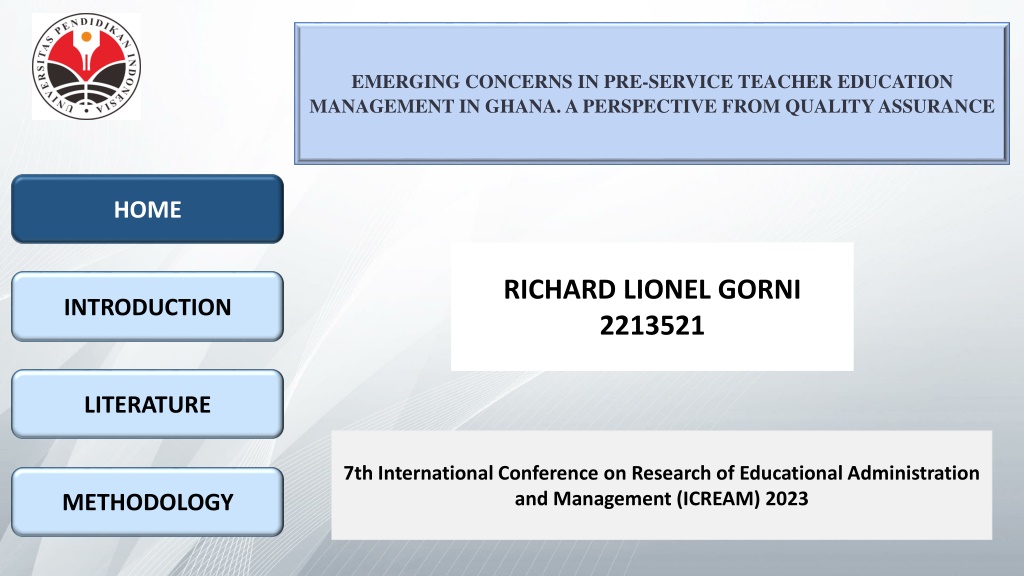 UNIVERSITAS PENDIDIKAN INDONESIA

EMERGING CONCERNS IN PRE-SERVICE TEACHER EDUCATION MANAGEMENT IN GHANA. A PERSPECTIVE FROM QUALITY ASSURANCE

HOME

INTRODUCTION

LITERATURE

METHODOLOGY

RICHARD LIONEL GORNI
2213521

7th International Conference on Research of Educational Administration and Management (ICREAM) 2023